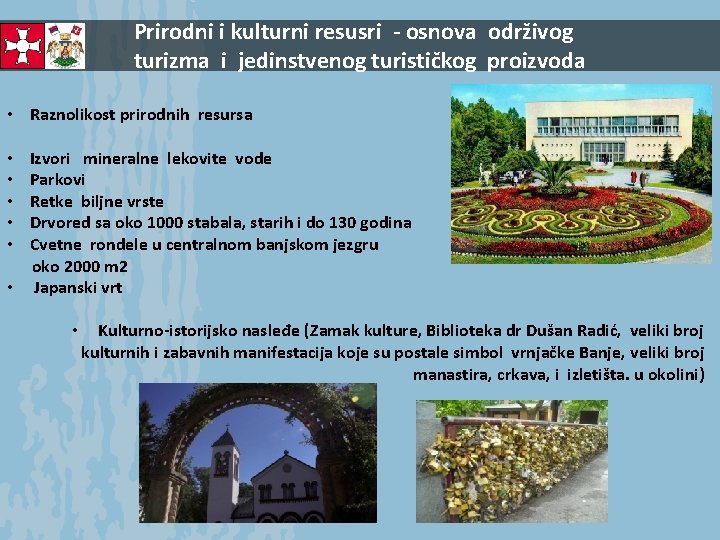 Prirodni i kulturni resusri - osnova održivog turizma i jedinstvenog turističkog proizvoda

• Raznolikost prirodnih resursa

• Izvori mineralne lekovite vode
• Parkovi
• Retke biljne vrste
• Drvored sa oko 1000 stabala, starih i do 130 godina
• Cvetne rondele u centralnom banjskom jezgru oko 2000 m2
• Japanski vrt

• Kulturno-istorijsko nasleđe (Zamak kulture, Biblioteka dr Dušan Radić, veliki broj kulturnih i zabavnih manifestacija koje su postale simbol vrnjačke Banje, veliki broj manastira, crkava, i izletišta. u okolini)